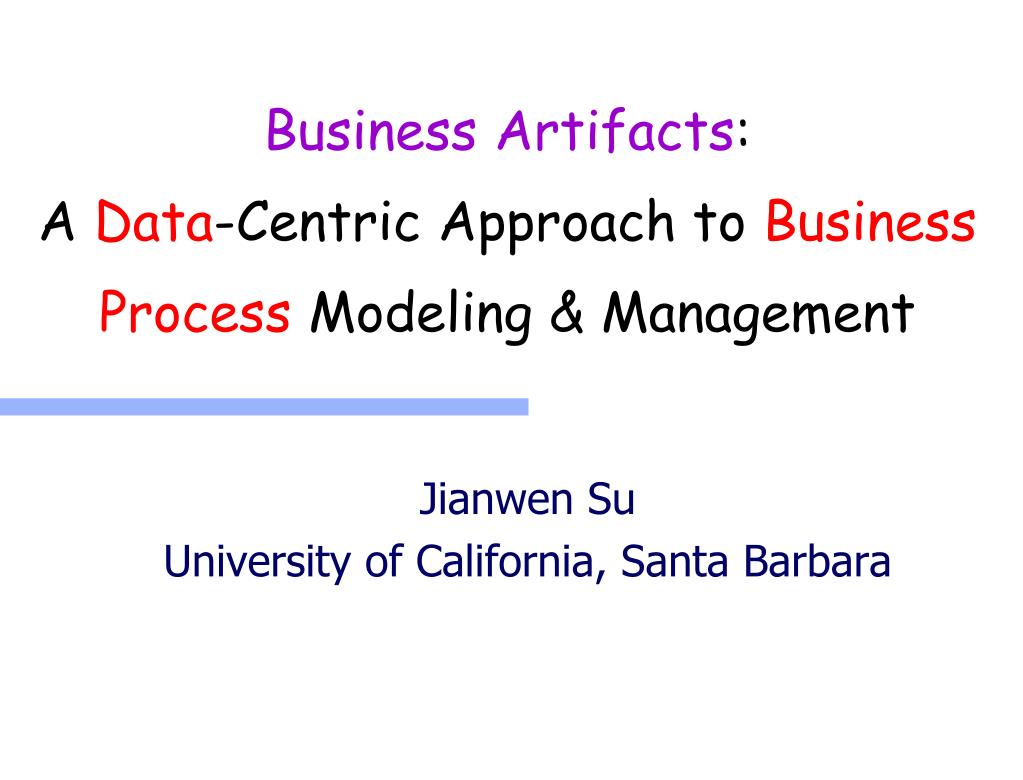 Business Artifacts:
A Data-Centric Approach to Business Process Modeling & Management

Jianwen Su
University of California, Santa Barbara